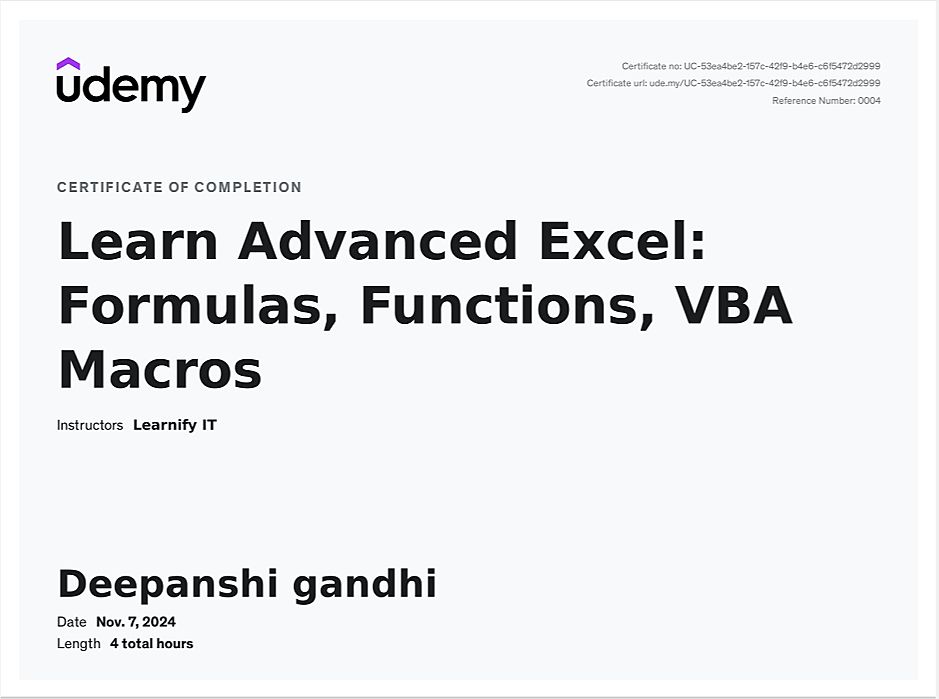 udemy

Certificate no: UC-53ea4be2-157c-42f9-b4e6-c6f5472d2999
Certificate url: ude.my/UC-53ea4be2-157c-42f9-b4e6-c6f5472d2999
Reference Number: 0004

CERTIFICATE OF COMPLETION

Learn Advanced Excel: Formulas, Functions, VBA Macros

Instructors Learnify IT

Deepanshi gandhi

Date Nov. 7, 2024
Length 4 total hours